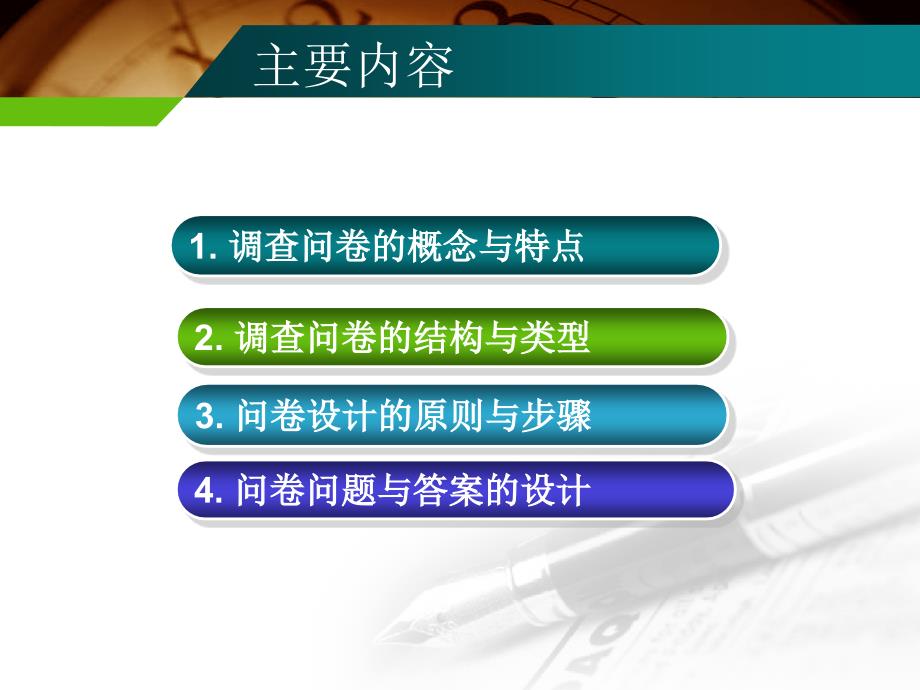 主要内容

1. 调查问卷的概念与特点

2. 调查问卷的结构与类型

3. 问卷设计的原则与步骤

4. 问卷问题与答案的设计